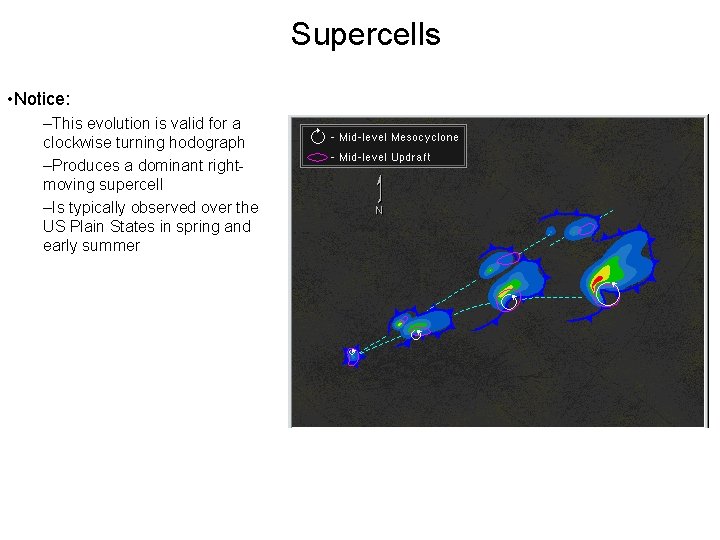 Supercells

•Notice:

–This evolution is valid for a clockwise turning hodograph

–Produces a dominant right-moving supercell

–Is typically observed over the US Plain States in spring and early summer

- Mid-level Mesocyclone
- Mid-level Updraft

N